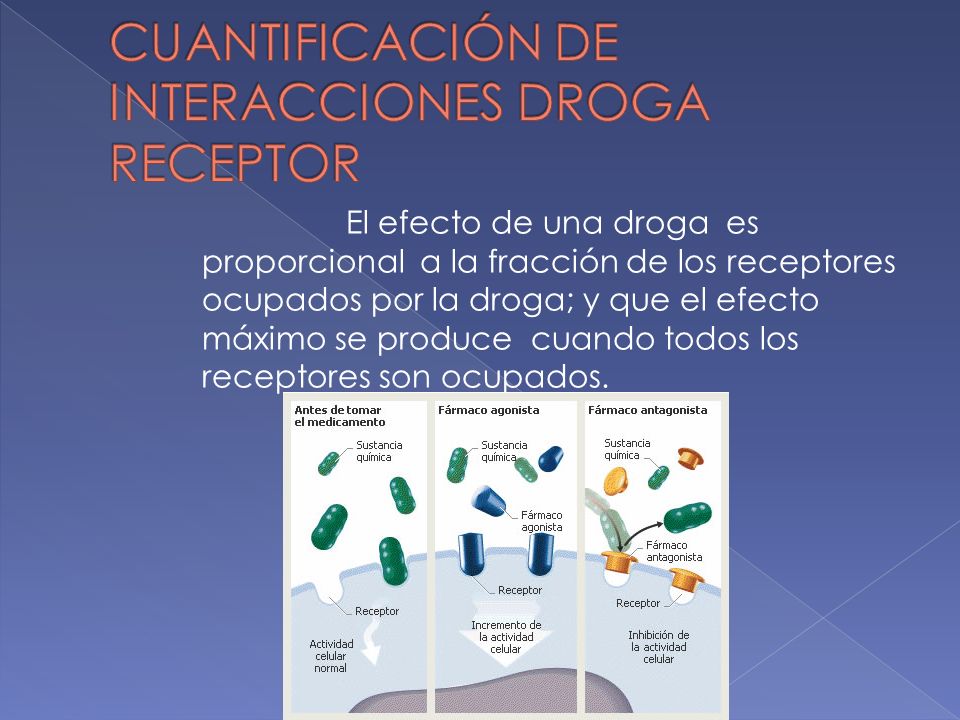 CUANTIFICACIÓN DE INTERACCIONES DROGA RECEPTOR

El efecto de una droga es proporcional a la fracción de los receptores ocupados por la droga; y que el efecto máximo se produce cuando todos los receptores son ocupados.

Antes de tomar el medicamento

Sustancia química

Receptor

Actividad celular normal

Fármaco agonista

Sustancia química

Fármaco agonista

Receptor

Incremento de la actividad celular

Fármaco antagonista

Sustancia química

Fármaco antagonista

Receptor

Inhibición de la actividad celular